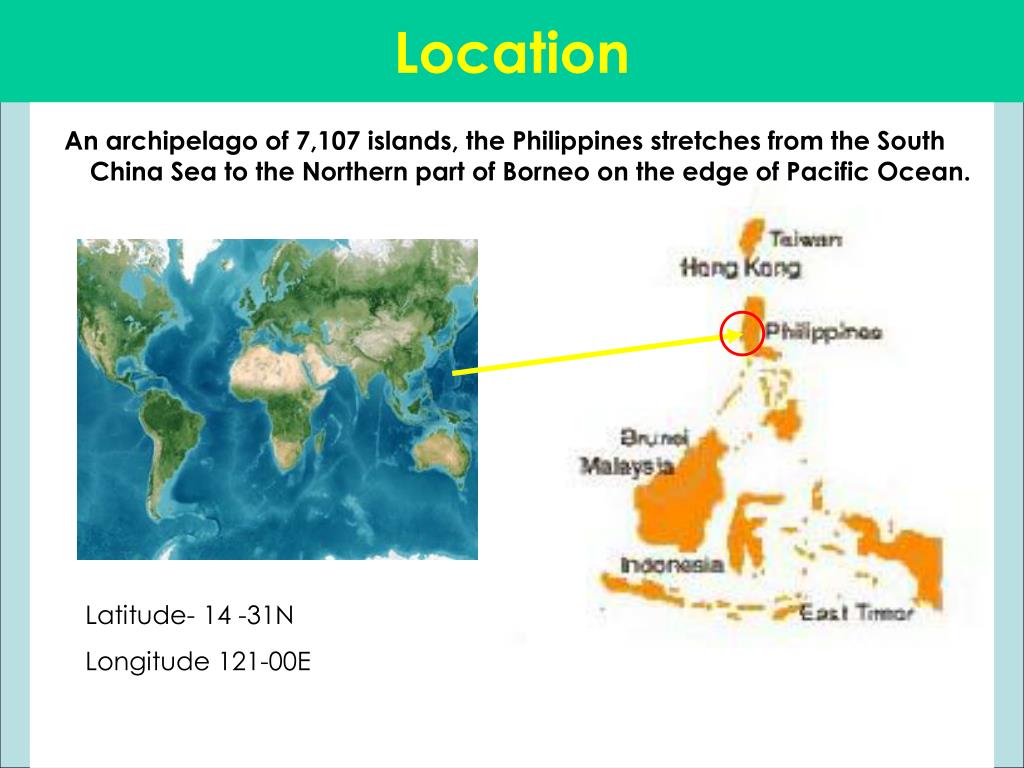 Location

An archipelago of 7,107 islands, the Philippines stretches from the South China Sea to the Northern part of Borneo on the edge of Pacific Ocean.

Taiwan
Hong Kong
Philippines
Brunei
Malaysia
Indonesia
East Timor

Latitude- 14 -31N

Longitude 121-00E